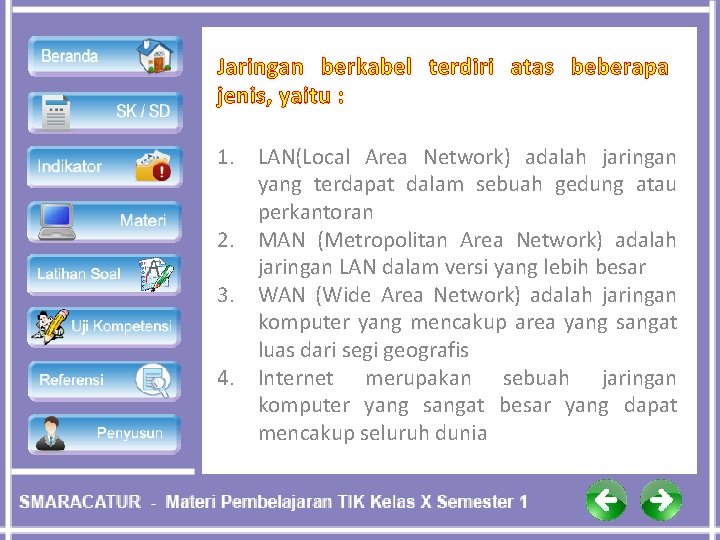 Beranda

SK / SD

Indikator

Materi

Latihan Soal

Uji Kompetensi

Referensi

Penyusun

Jaringan berkabel terdiri atas beberapa jenis, yaitu :

1. LAN(Local Area Network) adalah jaringan yang terdapat dalam sebuah gedung atau perkantoran
2. MAN (Metropolitan Area Network) adalah jaringan LAN dalam versi yang lebih besar
3. WAN (Wide Area Network) adalah jaringan komputer yang mencakup area yang sangat luas dari segi geografis
4. Internet merupakan sebuah jaringan komputer yang sangat besar yang dapat mencakup seluruh dunia

SMARACATUR - Materi Pembelajaran TIK Kelas X Semester 1